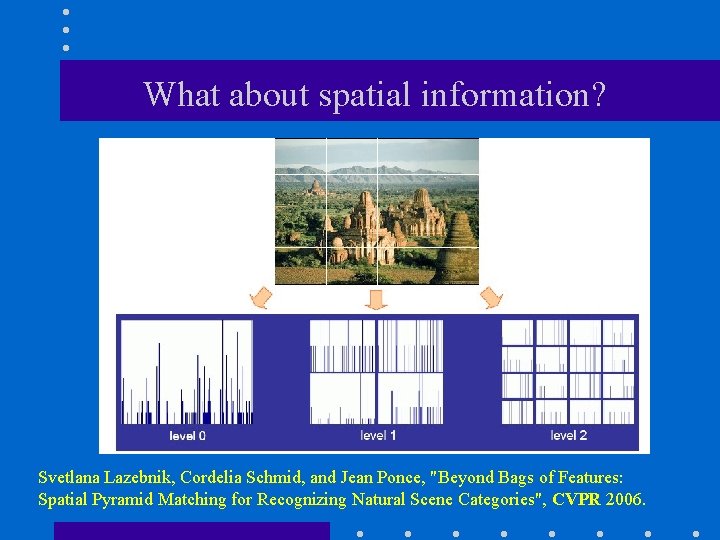 What about spatial information?

level 0

level 1

level 2

Svetlana Lazebnik, Cordelia Schmid, and Jean Ponce, "Beyond Bags of Features: Spatial Pyramid Matching for Recognizing Natural Scene Categories", CVPR 2006.